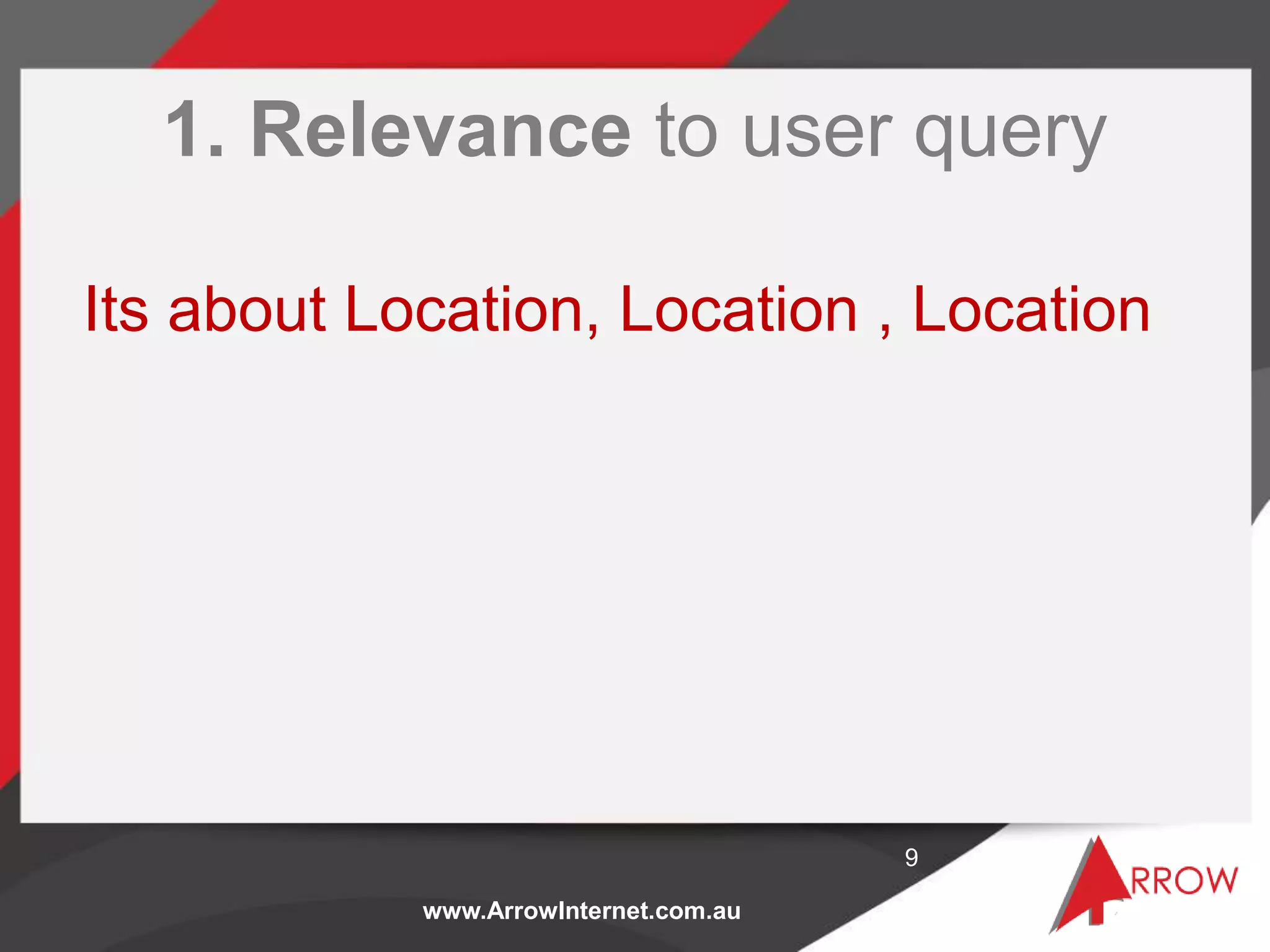 1. Relevance to user query

Its about Location, Location , Location

9

www.ArrowInternet.com.au

ARROW